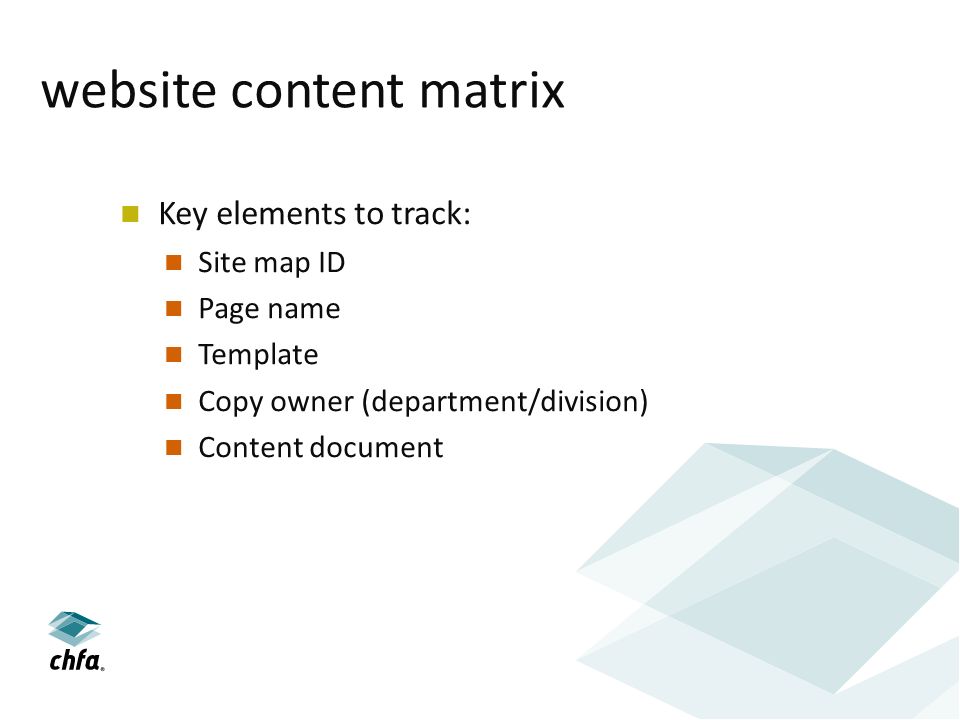 website content matrix

Key elements to track:

Site map ID

Page name

Template

Copy owner (department/division)

Content document

chfa.